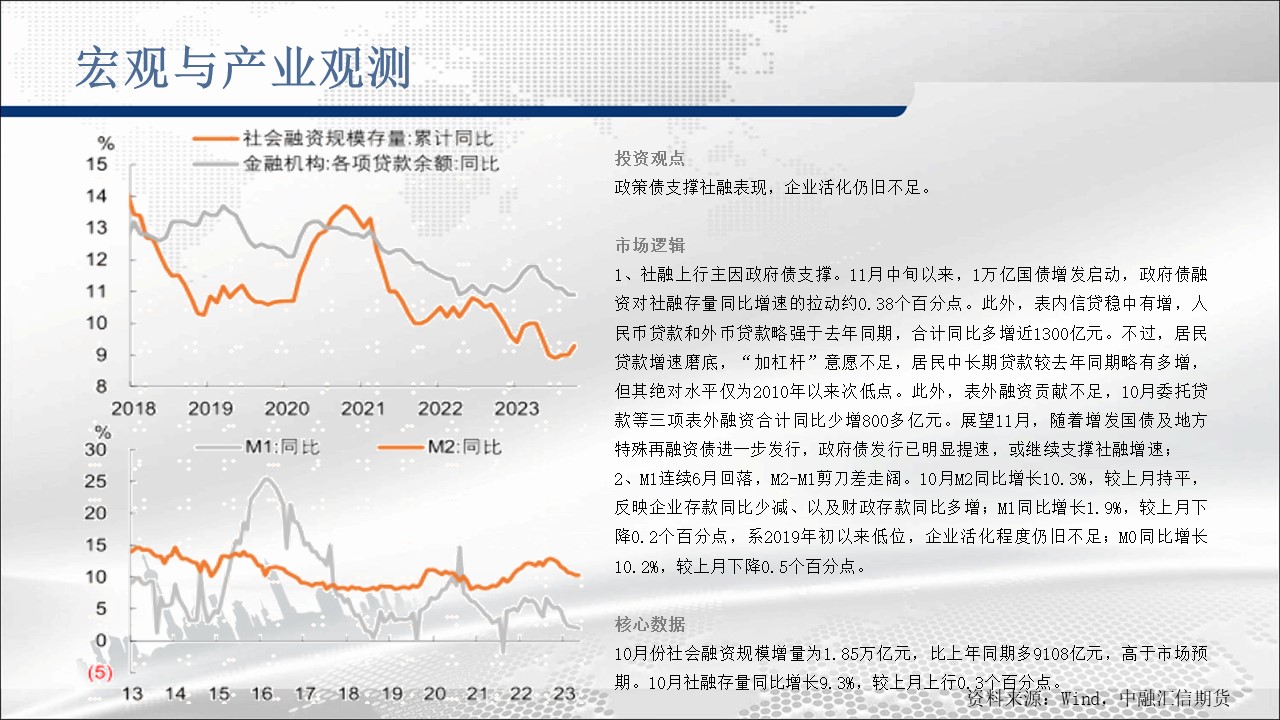 宏观与产业观测

%
社会融资规模存量:累计同比
金融机构:各项贷款余额:同比
15
14
13
12
11
10
9
8
2018 2019 2020 2021 2022 2023

%
M1:同比
M2:同比
30
25
20
15
10
5
0
(5)
13 14 15 16 17 18 19 20 21 22 23

投资观点
政策债支撑社融表现，企业活化仍旧不足。

市场逻辑
1、社融上行主因政府债支撑。11月中旬以来，1万亿国债增发启动，政府债融资对社融存量同比增速的拉动约0.38个百分点。此外，表内信贷稳中有增，人民币贷款和外币贷款略强于去年同期，合计同比多增近1300亿元。不过，居民贷款增速磨底，“加杠杆”意愿不足，居民中长期贷款较去年同期略有多增，但其绝对水平仅为2010年以来次低点。此外，表外融资贡献不足，10月委托贷款等三项表外融资合计同比少增800多亿元。展望11月，随着增发国债及地方特殊再融资债进一步发行，政府债发行已明显提速，或继续支撑社融增速；
2、M1连续6月回落，M2-M1剪刀差走阔。10月M2同比增长10.3%，较上月持平，反映企业存款同比少减、以及财政存款同比多增；M1同比增长1.9%，较上月下降0.2个百分点，系2019年初以来低位，企业活化程度仍旧不足；M0同比增长10.2%，较上月下降0.5个百分点。

核心数据
10月份社会融资规模增量为1.85万亿元，比上年同期多9108亿元，高于市场预期。10月社融存量同比增长9.3%，较上月上行0.3个百分点。
资料来源：Wind，中融汇信期货